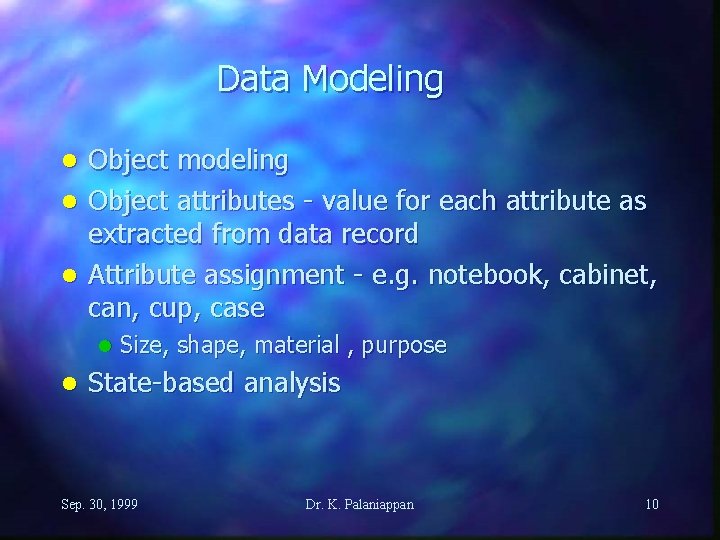 Data Modeling

- Object modeling
- Object attributes - value for each attribute as extracted from data record
- Attribute assignment - e.g. notebook, cabinet, can, cup, case
  - Size, shape, material , purpose
- State-based analysis

Sep. 30, 1999

Dr. K. Palaniappan

10